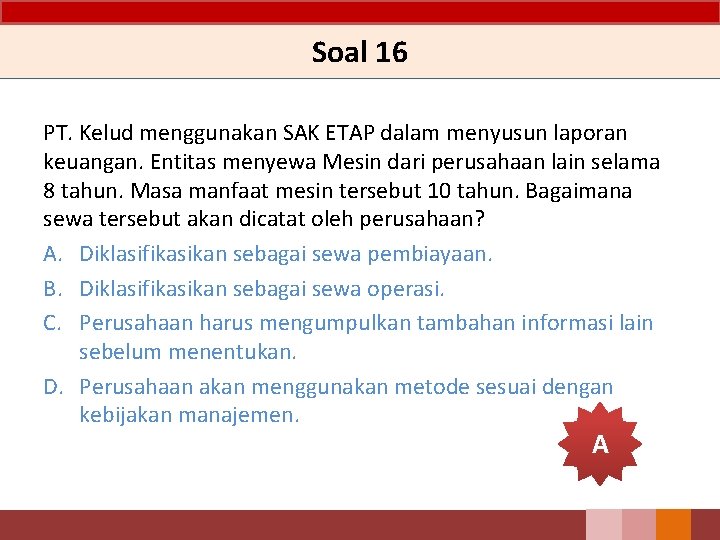 Soal 16

PT. Kelud menggunakan SAK ETAP dalam menyusun laporan keuangan. Entitas menyewa Mesin dari perusahaan lain selama 8 tahun. Masa manfaat mesin tersebut 10 tahun. Bagaimana sewa tersebut akan dicatat oleh perusahaan?

A. Diklasifikasikan sebagai sewa pembiayaan.

B. Diklasifikasikan sebagai sewa operasi.

C. Perusahaan harus mengumpulkan tambahan informasi lain sebelum menentukan.

D. Perusahaan akan menggunakan metode sesuai dengan kebijakan manajemen.

A